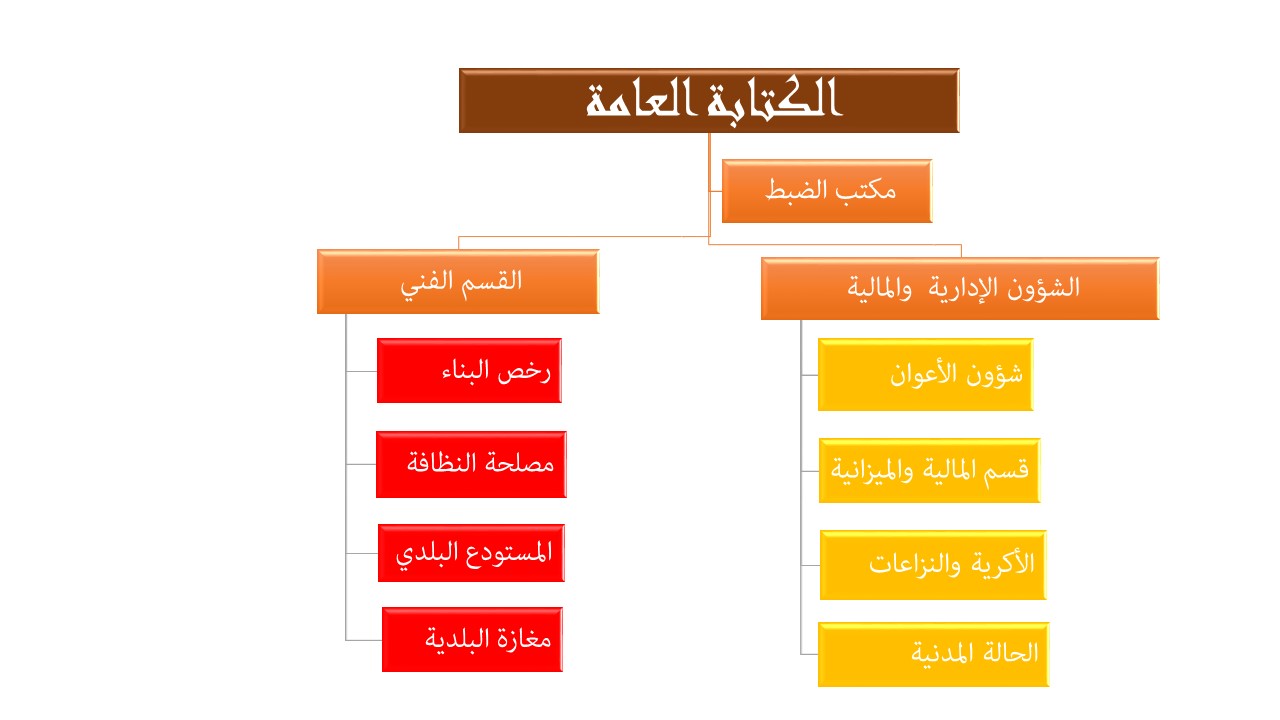 الكتابة العامة

مكتب الضبط

الشؤون الإدارية والمالية

شؤون الأعوان

قسم المالية والميزانية

الأكرية والنزاعات

الحالة المدنية

القسم الفني

رخص البناء

مصلحة النظافة

المستودع البلدي

مغازة البلدية